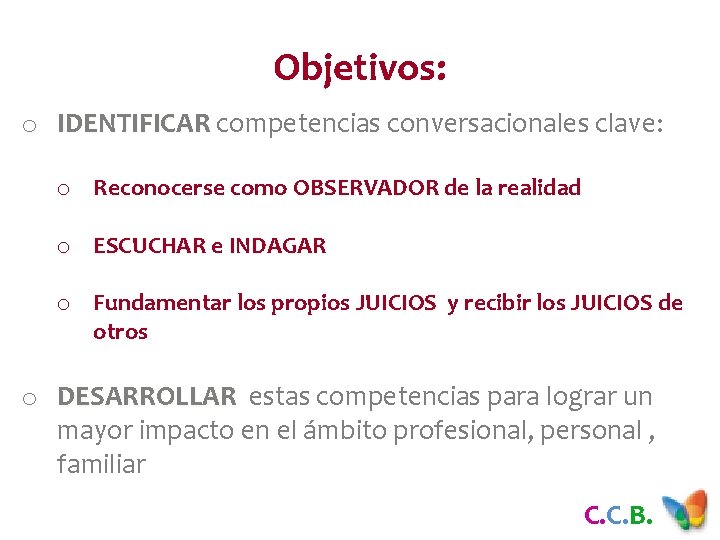 Objetivos:

o IDENTIFICAR competencias conversacionales clave:

o Reconocerse como OBSERVADOR de la realidad

o ESCUCHAR e INDAGAR

o Fundamentar los propios JUICIOS y recibir los JUICIOS de otros

o DESARROLLAR estas competencias para lograr un mayor impacto en el ámbito profesional, personal , familiar

C.C.B.